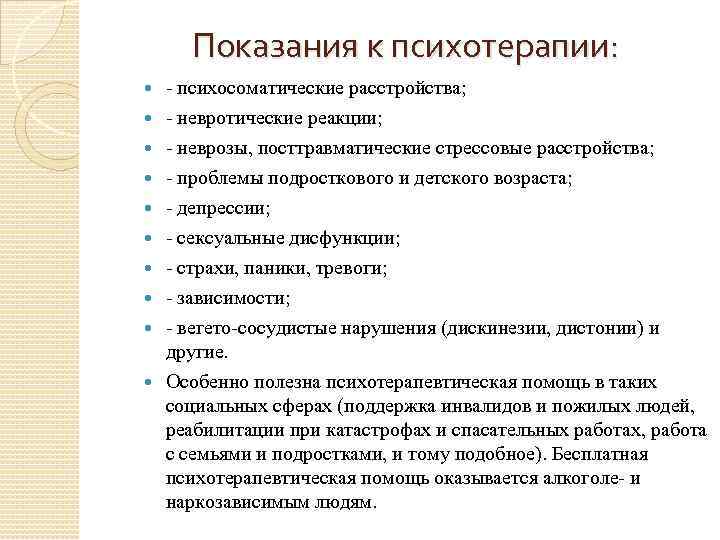 Показания к психотерапии:

- психосоматические расстройства;
- невротические реакции;
- неврозы, посттравматические стрессовые расстройства;
- проблемы подросткового и детского возраста;
- депрессии;
- сексуальные дисфункции;
- страхи, паники, тревоги;
- зависимости;
- вегето-сосудистые нарушения (дискинезии, дистонии) и другие.

Особенно полезна психотерапевтическая помощь в таких социальных сферах (поддержка инвалидов и пожилых людей, реабилитации при катастрофах и спасательных работах, работа с семьями и подростками, и тому подобное). Бесплатная психотерапевтическая помощь оказывается алкоголе- и наркозависимым людям.